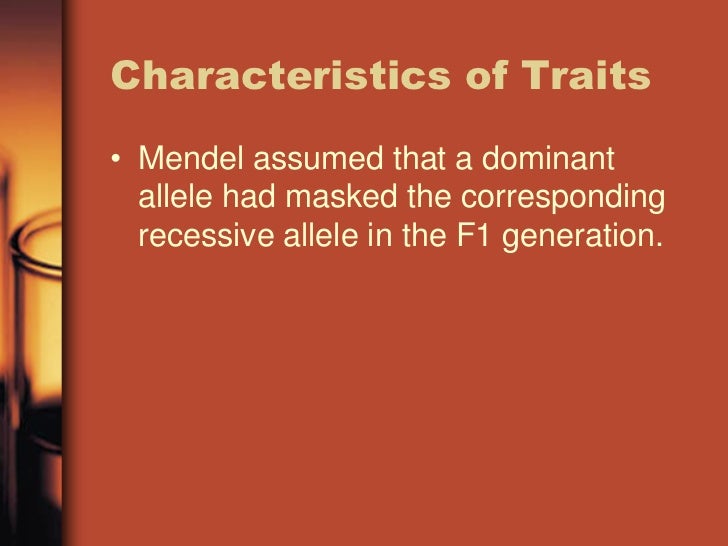 Characteristics of Traits

• Mendel assumed that a dominant allele had masked the corresponding recessive allele in the F1 generation.